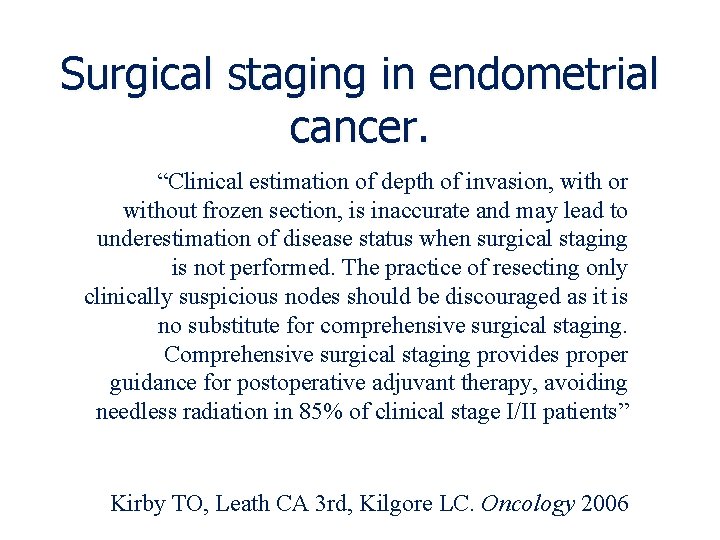 Surgical staging in endometrial cancer.

“Clinical estimation of depth of invasion, with or without frozen section, is inaccurate and may lead to underestimation of disease status when surgical staging is not performed. The practice of resecting only clinically suspicious nodes should be discouraged as it is no substitute for comprehensive surgical staging. Comprehensive surgical staging provides proper guidance for postoperative adjuvant therapy, avoiding needless radiation in 85% of clinical stage I/II patients”

Kirby TO, Leath CA 3rd, Kilgore LC. Oncology 2006